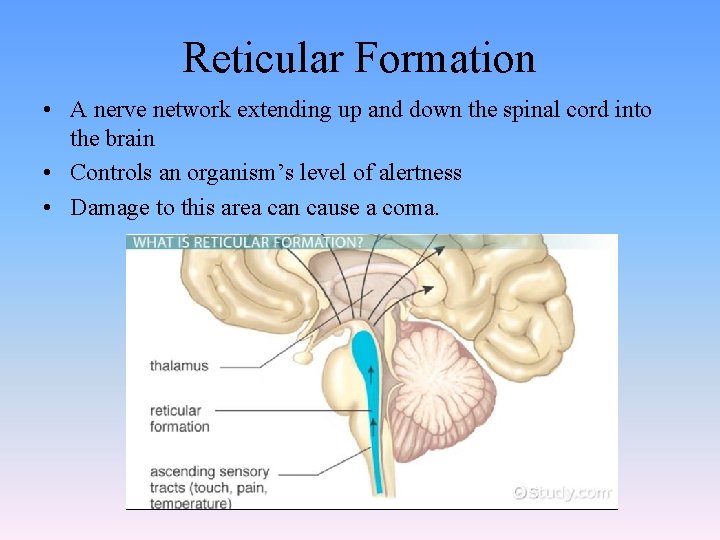 Reticular Formation

• A nerve network extending up and down the spinal cord into the brain
• Controls an organism's level of alertness
• Damage to this area can cause a coma.

WHAT IS RETICULAR FORMATION?

thalamus

reticular formation

ascending sensory tracts (touch, pain, temperature)

©Study.com